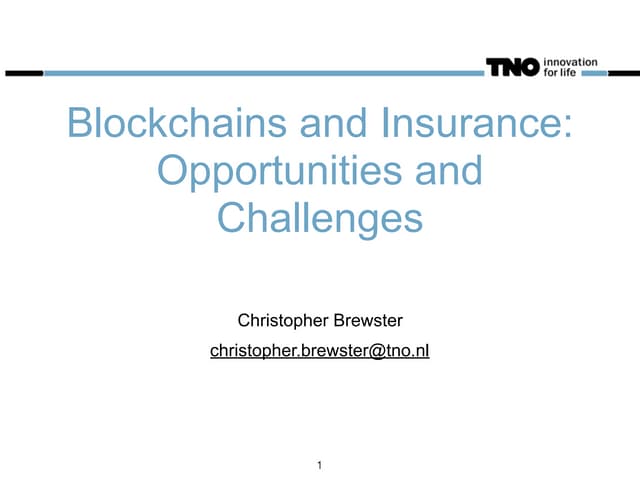 TNO innovation for life

Blockchains and Insurance: Opportunities and Challenges

Christopher Brewster

christopher.brewster@tno.nl

1